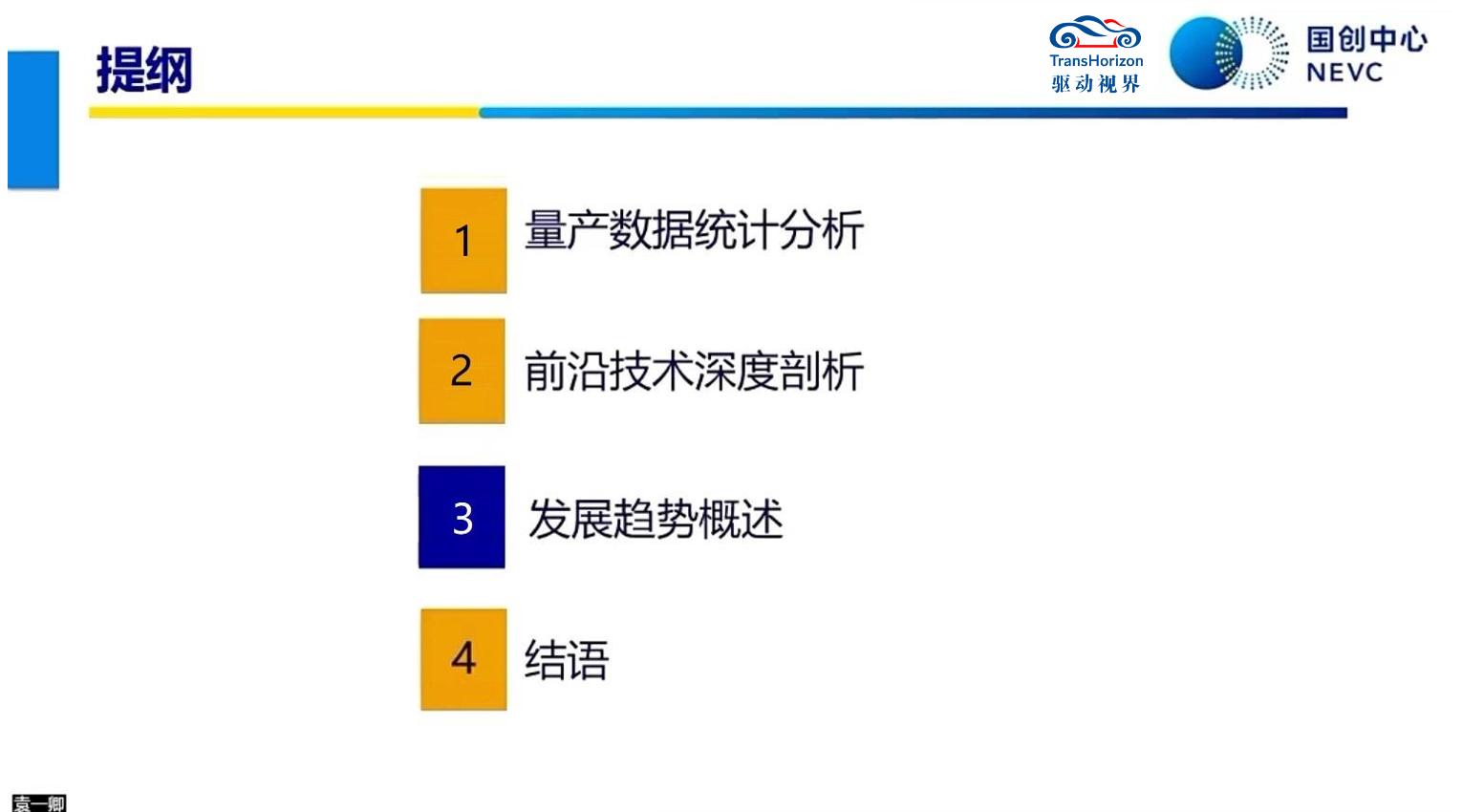 提纲

TransHorizon
驱动视界

国创中心
NEVC

1 量产数据统计分析

2 前沿技术深度剖析

3 发展趋势概述

4 结语

袁一卿